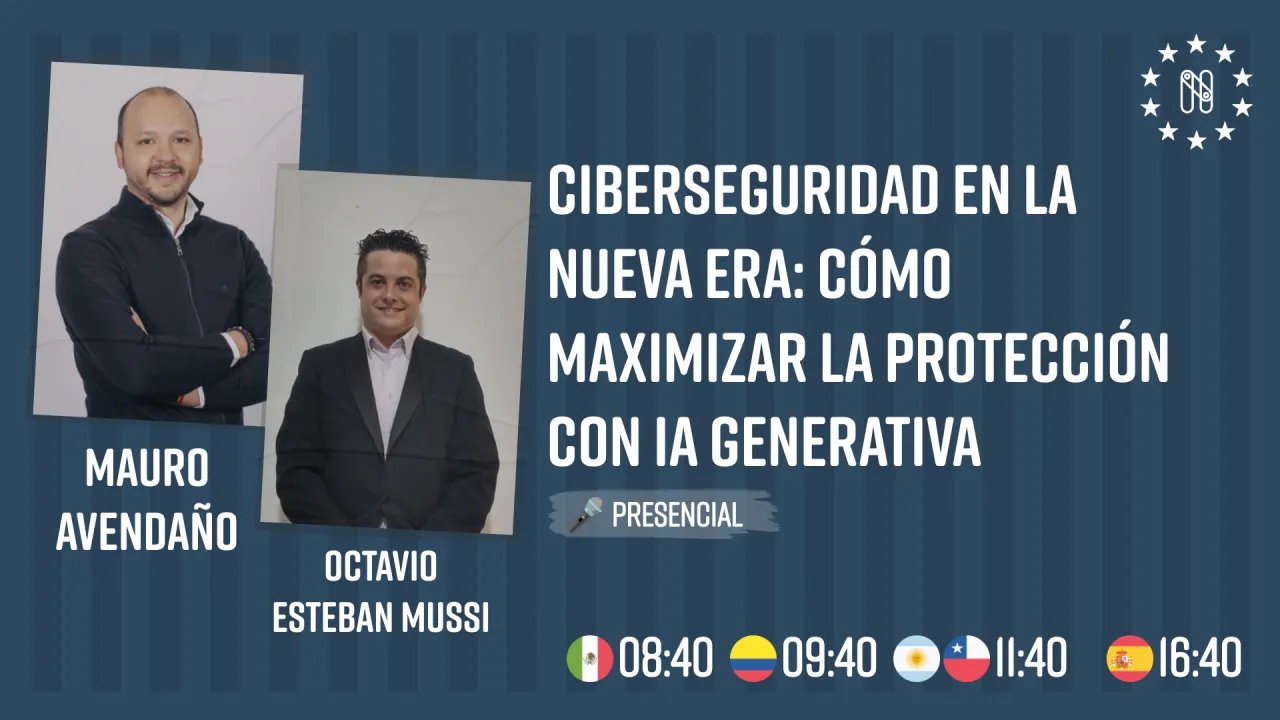 MAURO AVENDAÑO

OCTAVIO ESTEBAN MUSSI

CIBERSEGURIDAD EN LA NUEVA ERA: CÓMO MAXIMIZAR LA PROTECCIÓN CON IA GENERATIVA

PRESENCIAL

08:40 09:40 11:40 16:40